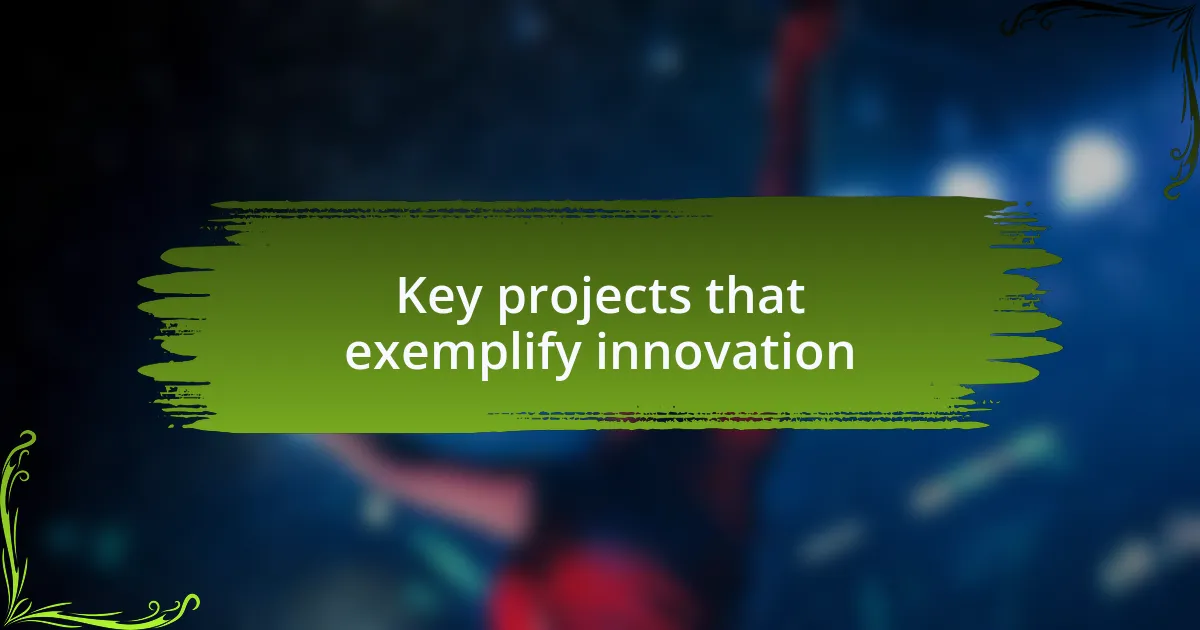 Key projects that exemplify innovation